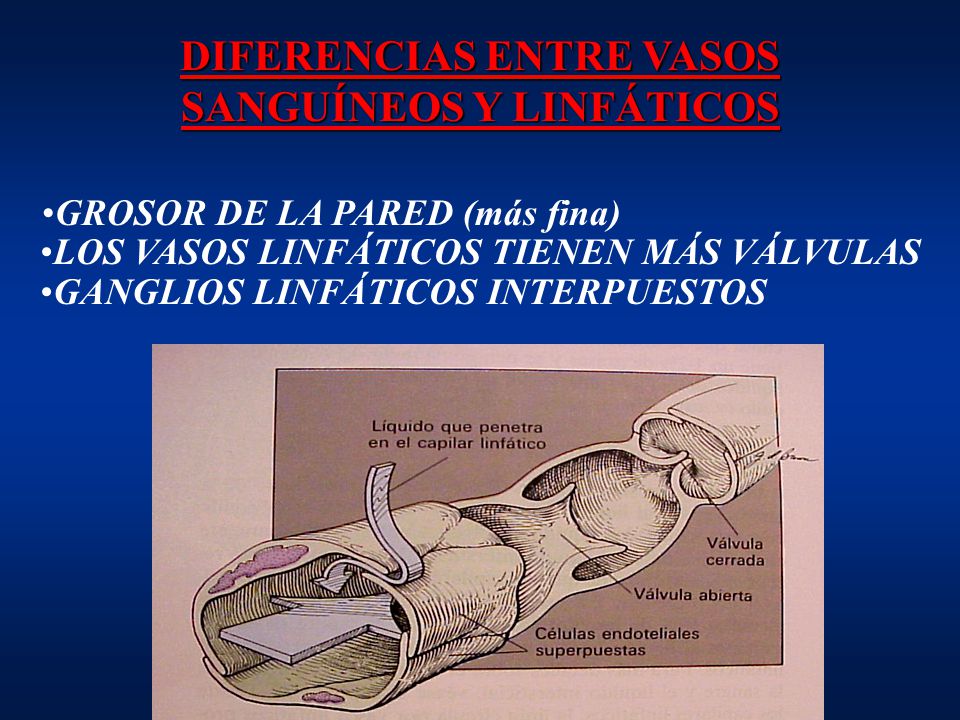 DIFERENCIAS ENTRE VASOS SANGUÍNEOS Y LINFÁTICOS

•GROSOR DE LA PARED (más fina)
•LOS VASOS LINFÁTICOS TIENEN MÁS VÁLVULAS
•GANGLIOS LINFÁTICOS INTERPUESTOS

Líquido que penetra en el capilar linfático

Válvula cerrada

Válvula abierta

Células endoteliales superpuestas